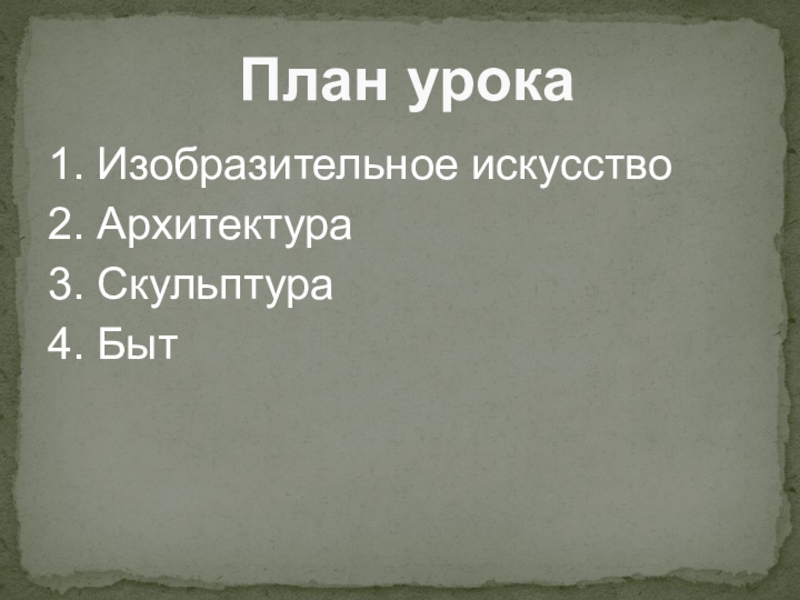 План урока

1. Изобразительное искусство
2. Архитектура
3. Скульптура
4. Быт